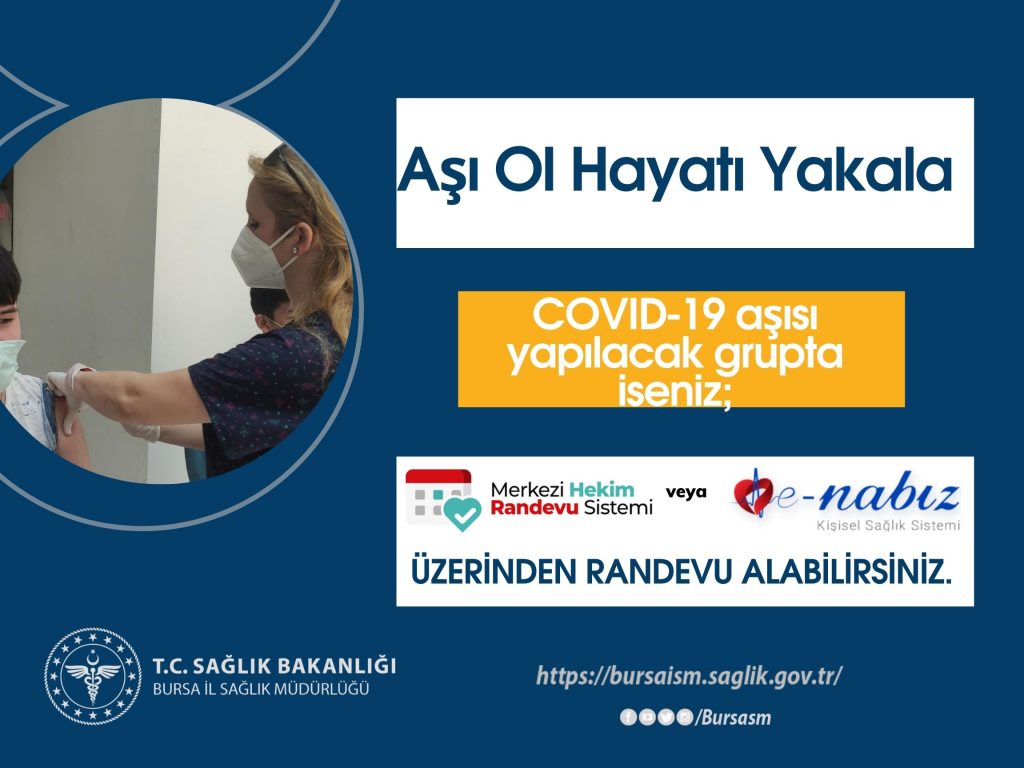 Aşı Ol Hayatı Yakala

COVID-19 aşısı yapılacak grupta iseniz;

Merkezi Hekim Randevu Sistemi

veya

e-nabız
Kişisel Sağlık Sistemi

ÜZERİNDEN RANDEVU ALABİLİRSİNİZ.

T.C. SAĞLIK BAKANLIĞI
BURSA İL SAĞLIK MÜDÜRLÜĞÜ

https://bursaism.saglik.gov.tr/

/Bursasm